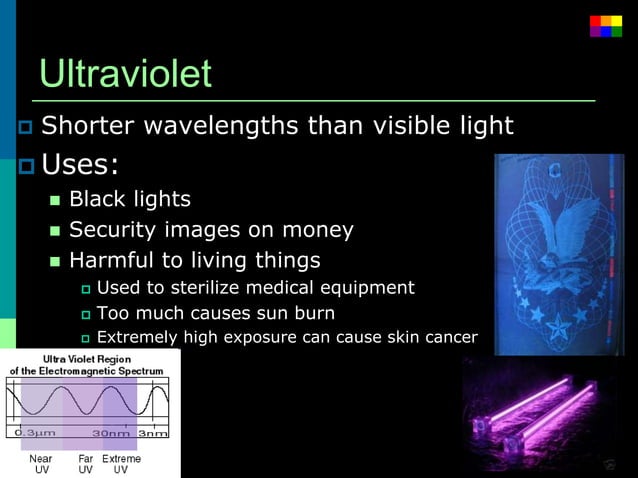 Ultraviolet

Shorter wavelengths than visible light

Uses:

Black lights

Security images on money

Harmful to living things

Used to sterilize medical equipment

Too much causes sun burn

Extremely high exposure can cause skin cancer

Ultra Violet Region of the Electromagnetic Spectrum

0.3μm 30nm 3nm

Near UV Far UV Extreme UV